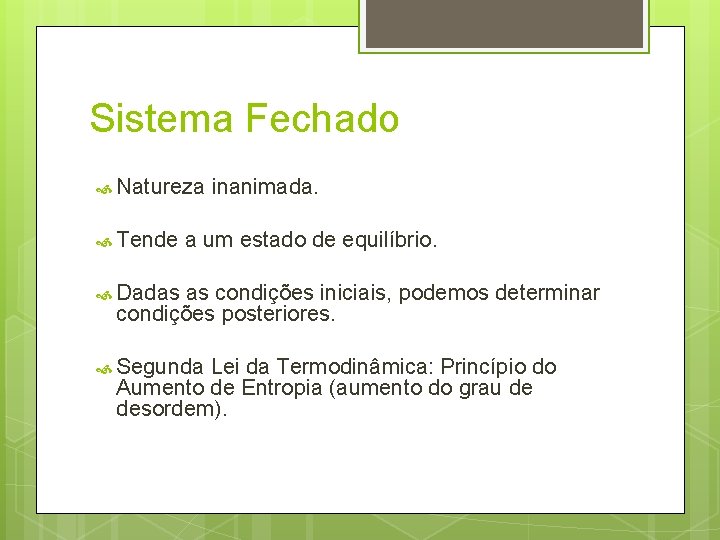 Sistema Fechado

Natureza inanimada.

Tende a um estado de equilíbrio.

Dadas as condições iniciais, podemos determinar condições posteriores.

Segunda Lei da Termodinâmica: Princípio do Aumento de Entropia (aumento do grau de desordem).